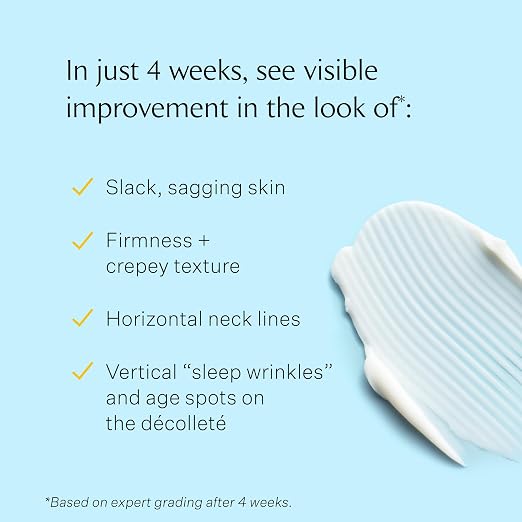 In just 4 weeks, see visible improvement in the look of*:

✓ Slack, sagging skin

✓ Firmness + crepey texture

✓ Horizontal neck lines

✓ Vertical “sleep wrinkles” and age spots on the décolleté

*Based on expert grading after 4 weeks.